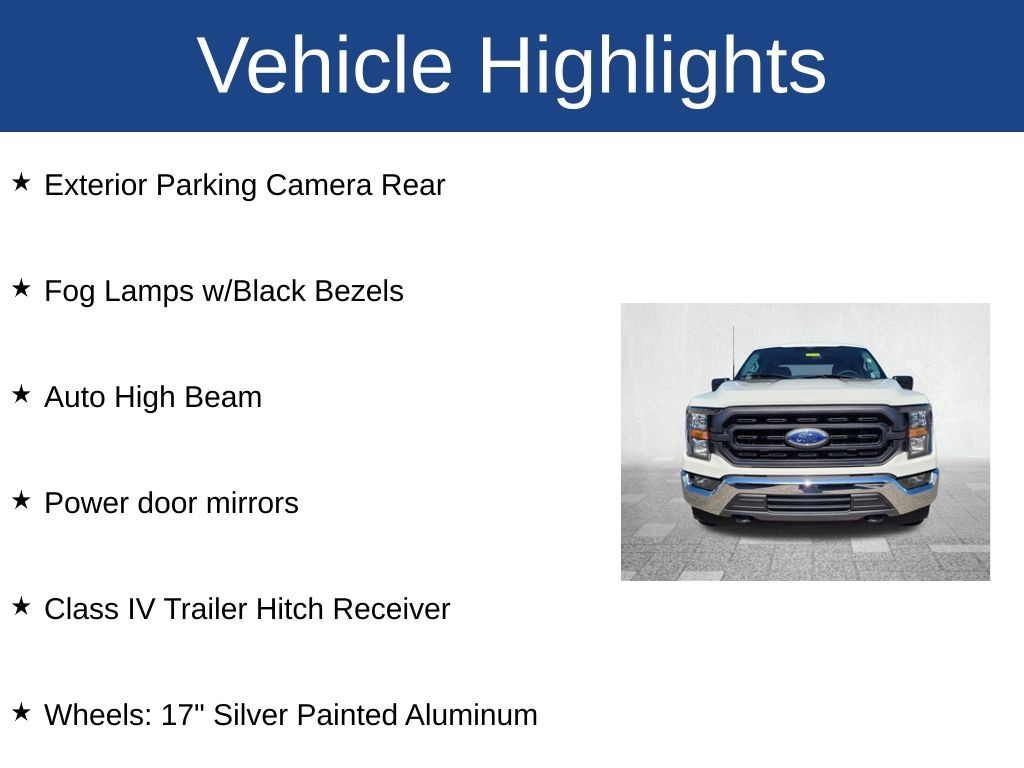 Vehicle Highlights

★ Exterior Parking Camera Rear

★ Fog Lamps w/Black Bezels

★ Auto High Beam

★ Power door mirrors

★ Class IV Trailer Hitch Receiver

★ Wheels: 17" Silver Painted Aluminum